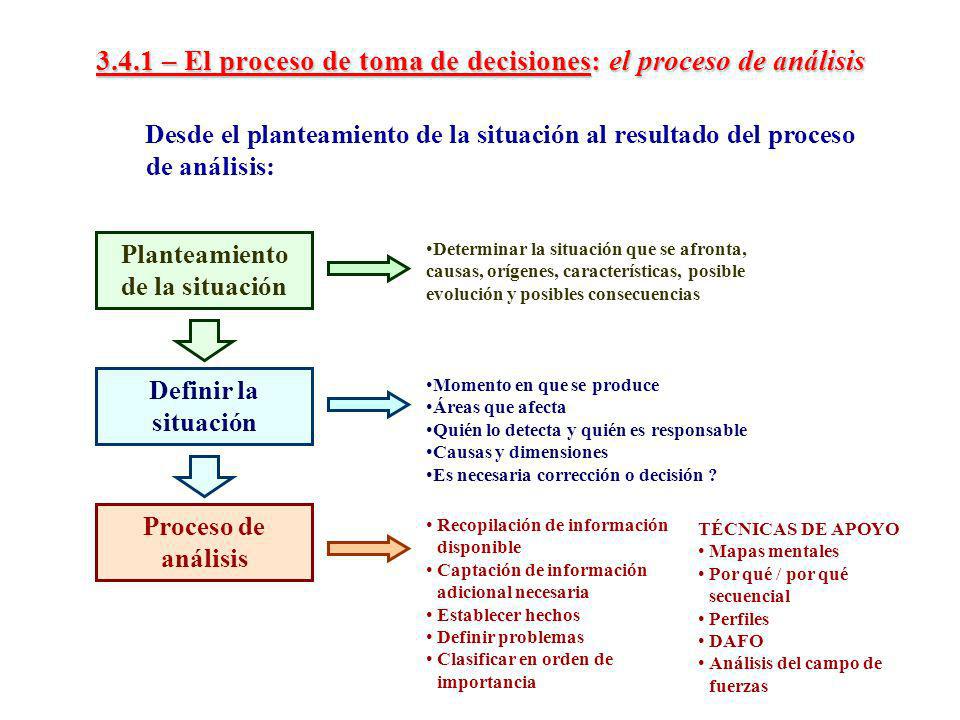 3.4.1 – El proceso de toma de decisiones: el proceso de análisis

Desde el planteamiento de la situación al resultado del proceso de análisis:

Planteamiento de la situación

•Determinar la situación que se afronta, causas, orígenes, características, posible evolución y posibles consecuencias

Definir la situación

•Momento en que se produce
•Áreas que afecta
•Quién lo detecta y quién es responsable
•Causas y dimensiones
•Es necesaria corrección o decisión ?

Proceso de análisis

• Recopilación de información disponible
• Captación de información adicional necesaria
• Establecer hechos
• Definir problemas
• Clasificar en orden de importancia

TÉCNICAS DE APOYO
• Mapas mentales
• Por qué / por qué secuencial
• Perfiles
• DAFO
• Análisis del campo de fuerzas